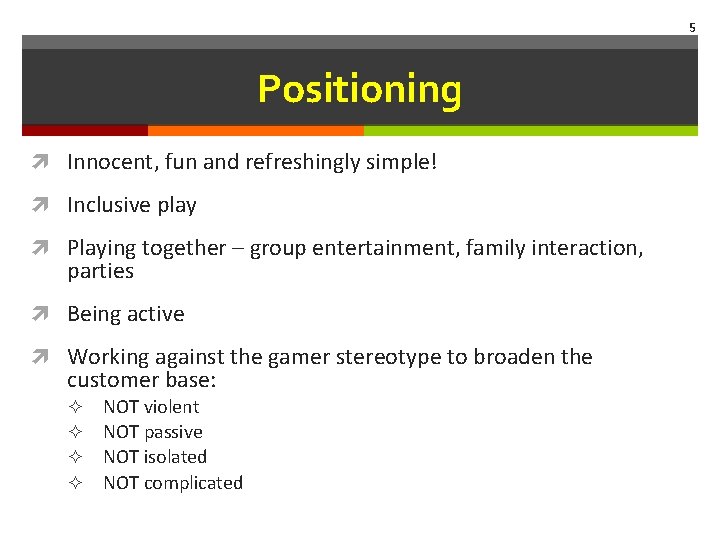 5

Positioning

Innocent, fun and refreshingly simple!

Inclusive play

Playing together – group entertainment, family interaction, parties

Being active

Working against the gamer stereotype to broaden the customer base:

NOT violent

NOT passive

NOT isolated

NOT complicated